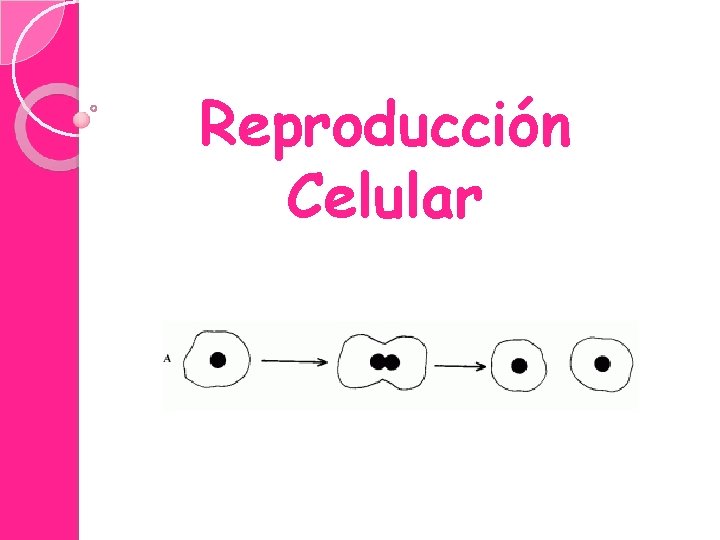 Reproducción Celular

A